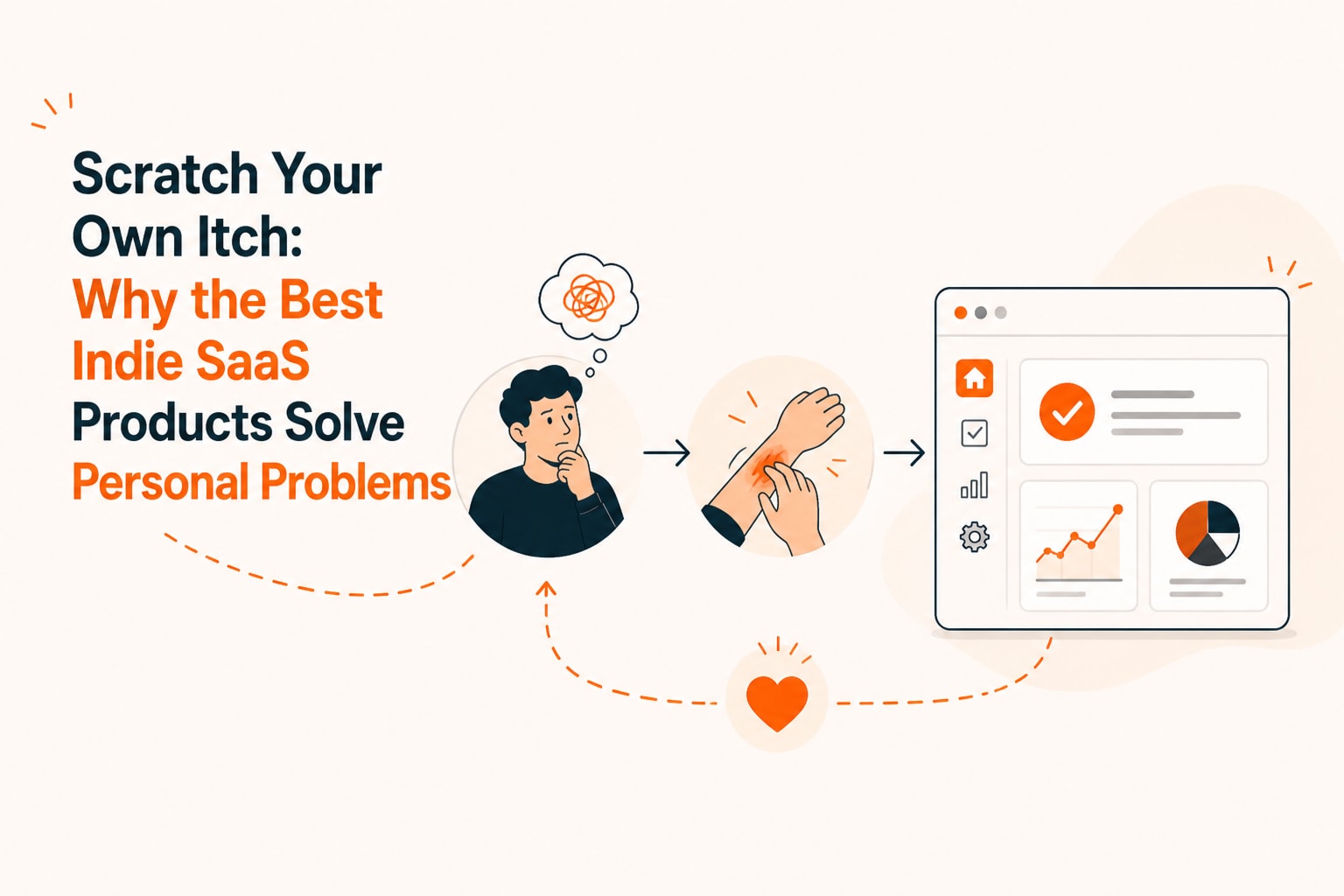 Scratch Your Own Itch: Why the Best Indie SaaS Products Solve Personal Problems